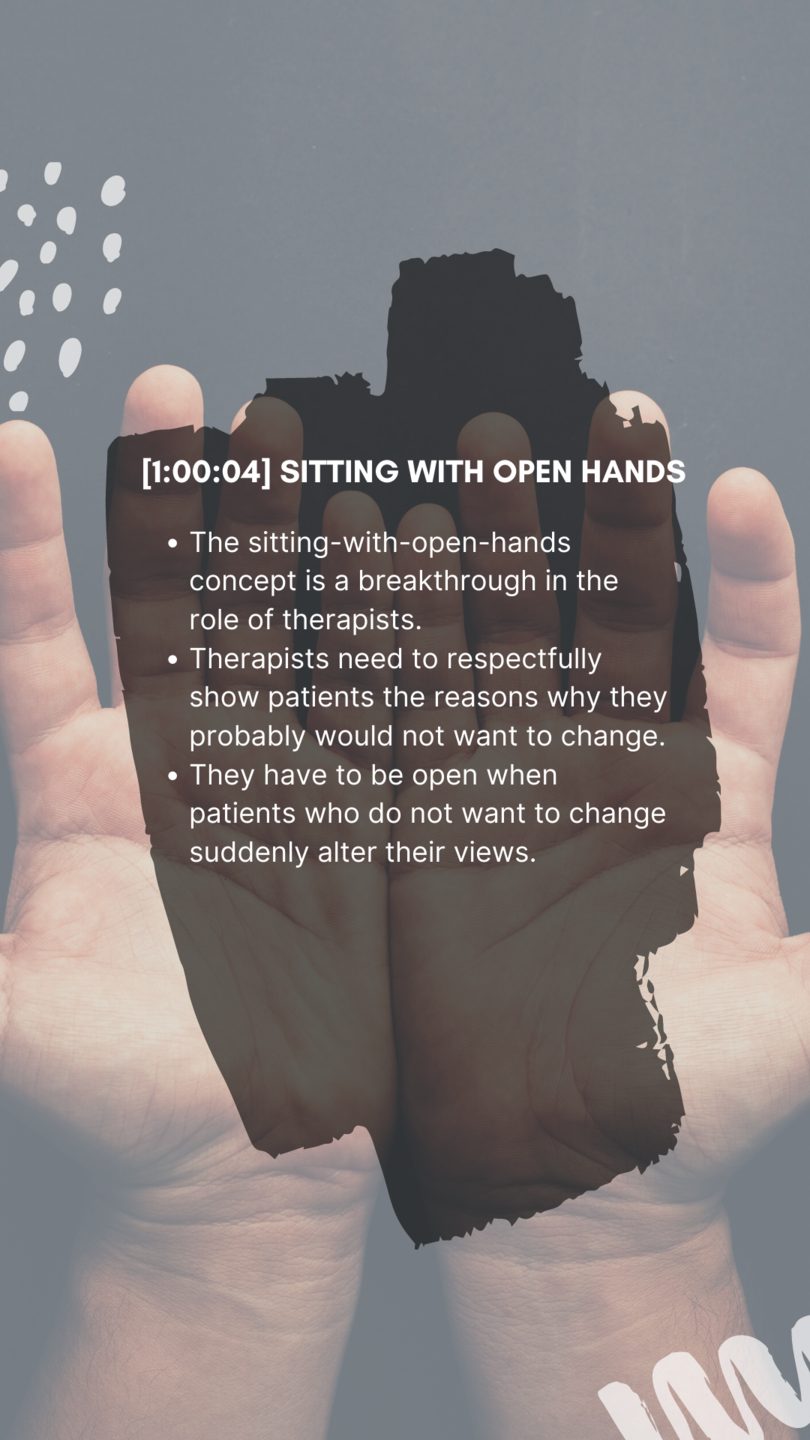 [1:00:04] SITTING WITH OPEN HANDS

• The sitting-with-open-hands concept is a breakthrough in the role of therapists.
• Therapists need to respectfully show patients the reasons why they probably would not want to change.
• They have to be open when patients who do not want to change suddenly alter their views.